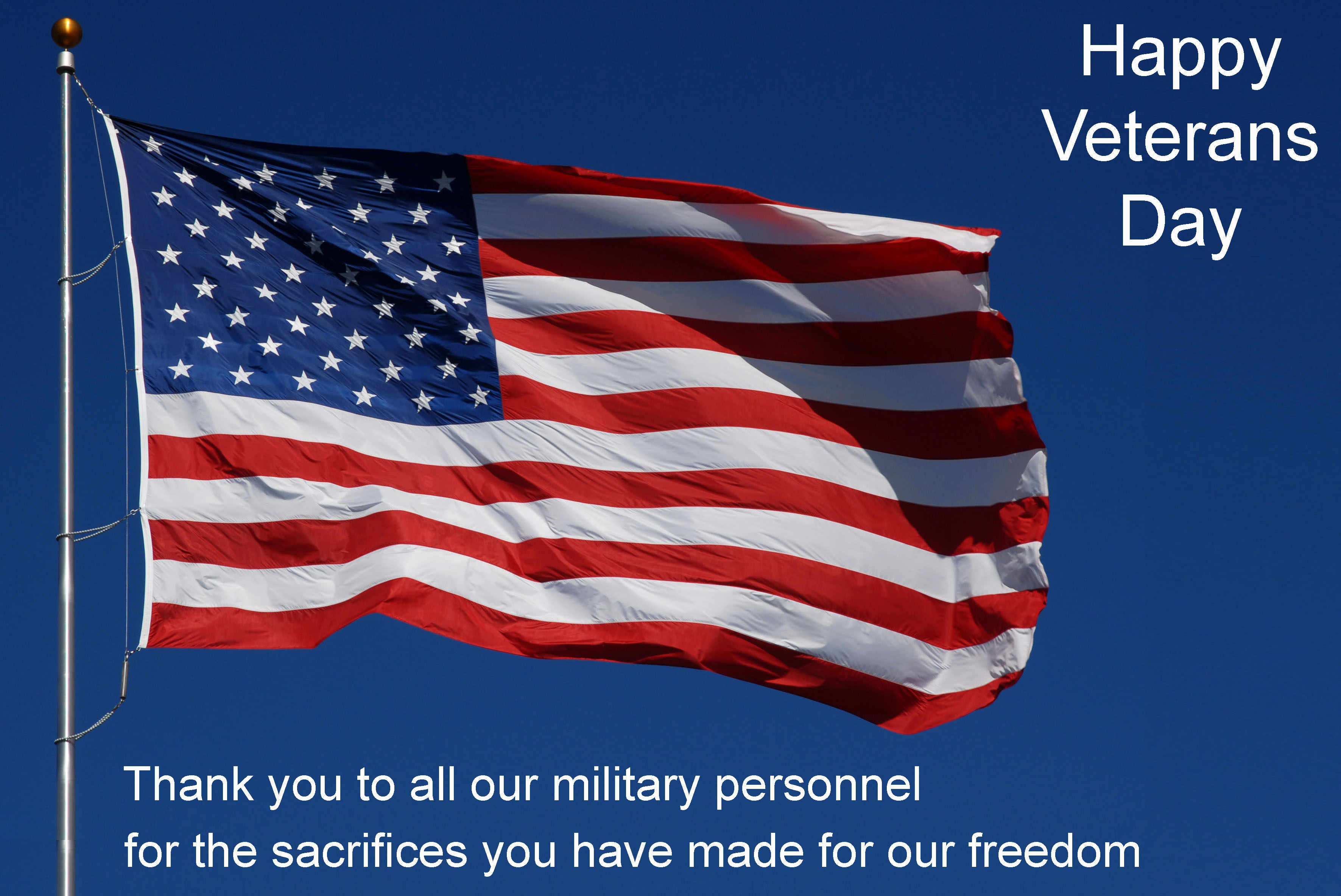 Happy
Veterans
Day

Thank you to all our military personnel
for the sacrifices you have made for our freedom